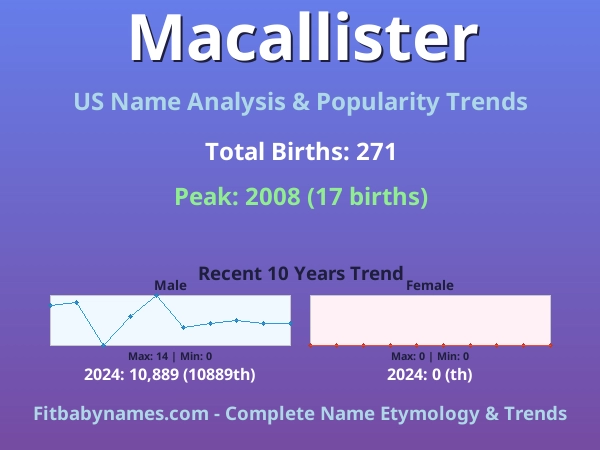 Macallister

US Name Analysis & Popularity Trends

Total Births: 271

Peak: 2008 (17 births)

Recent 10 Years Trend

Male

Max: 14 | Min: 0

2024: 10,889 (10889th)

Female

Max: 0 | Min: 0

2024: 0 (th)

Fitbabynames.com - Complete Name Etymology & Trends